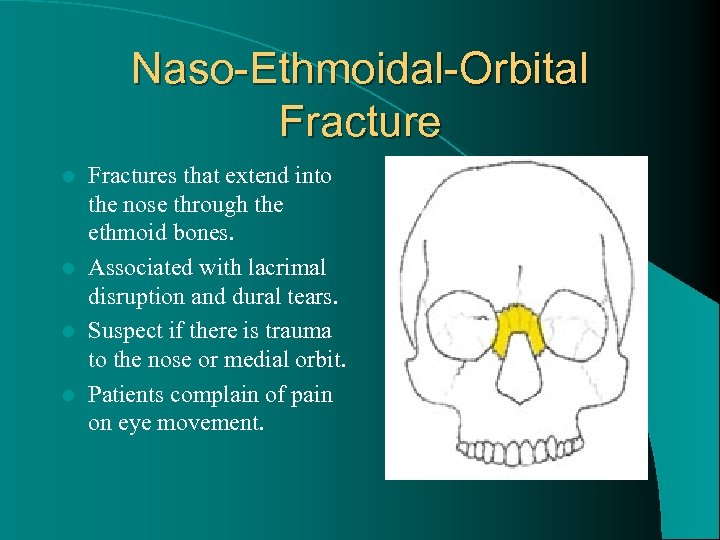 Naso-Ethmoidal-Orbital Fracture

- Fractures that extend into the nose through the ethmoid bones.
- Associated with lacrimal disruption and dural tears.
- Suspect if there is trauma to the nose or medial orbit.
- Patients complain of pain on eye movement.